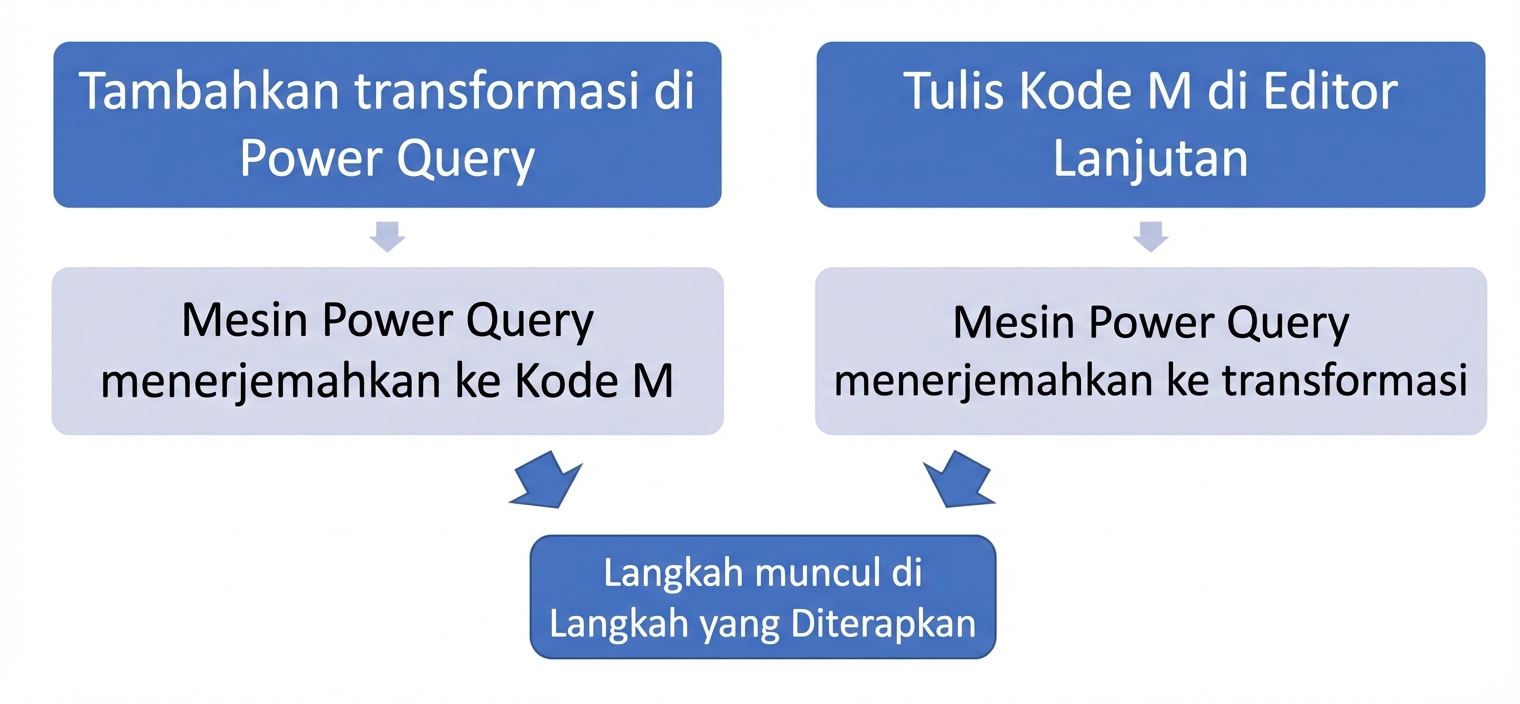 Tambahkan transformasi di Power Query

Mesin Power Query menerjemahkan ke Kode M

Tulis Kode M di Editor Lanjutan

Mesin Power Query menerjemahkan ke transformasi

Langkah muncul di Langkah yang Diterapkan